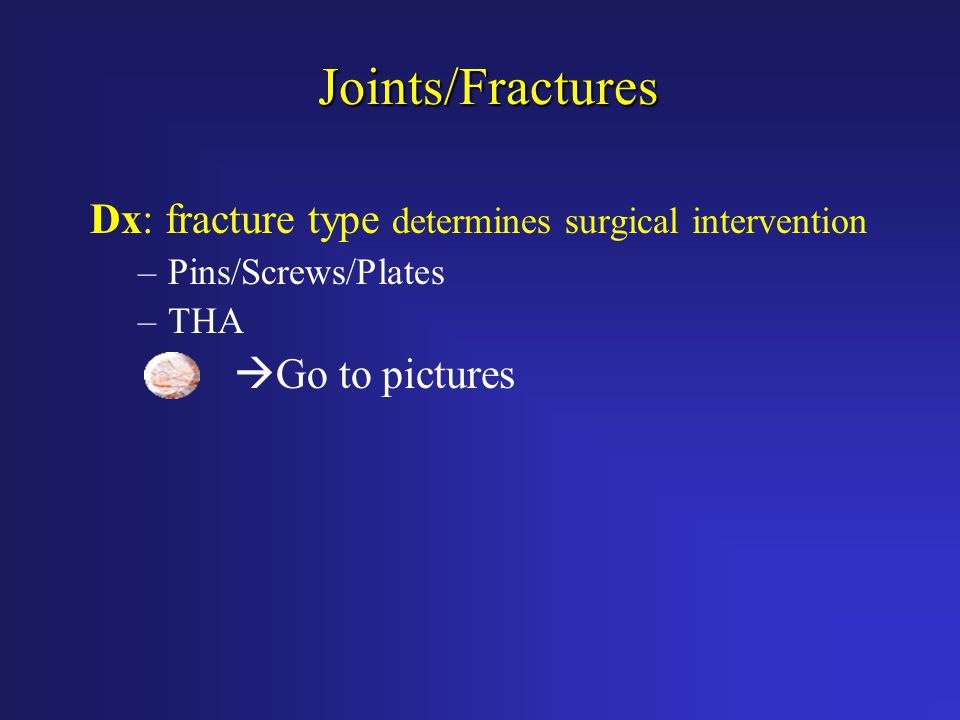 Joints/Fractures

Dx: fracture type determines surgical intervention
– Pins/Screws/Plates
– THA
→Go to pictures